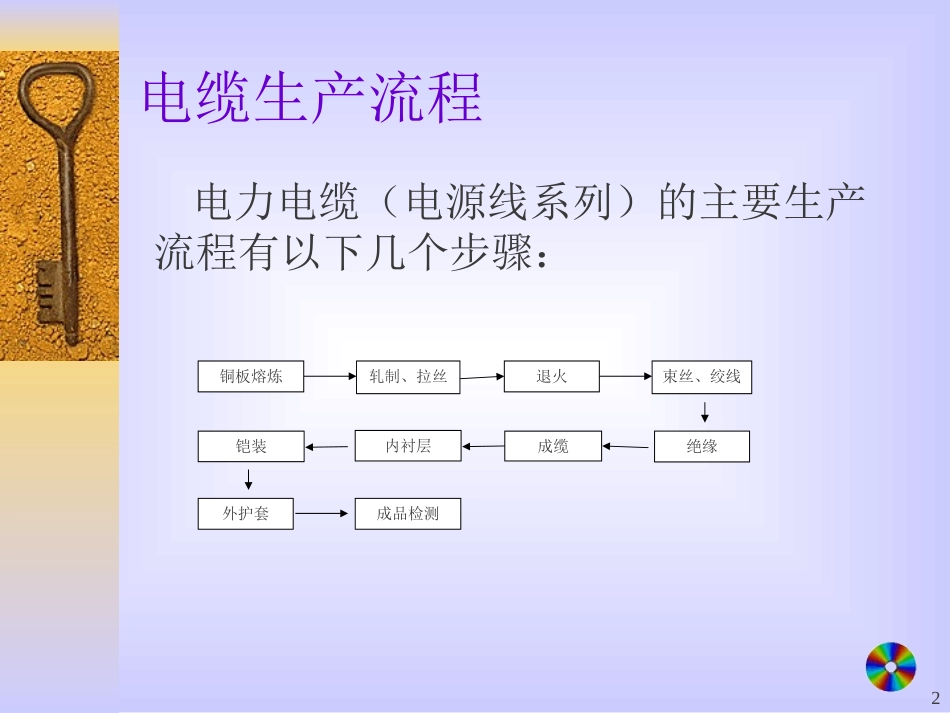 电缆生产流程

电力电缆（电源线系列）的主要生产流程有以下几个步骤：

铜板熔炼
轧制、拉丝
退火
束丝、绞线
绝缘
成缆
内衬层
铠装
外护套
成品检测

2